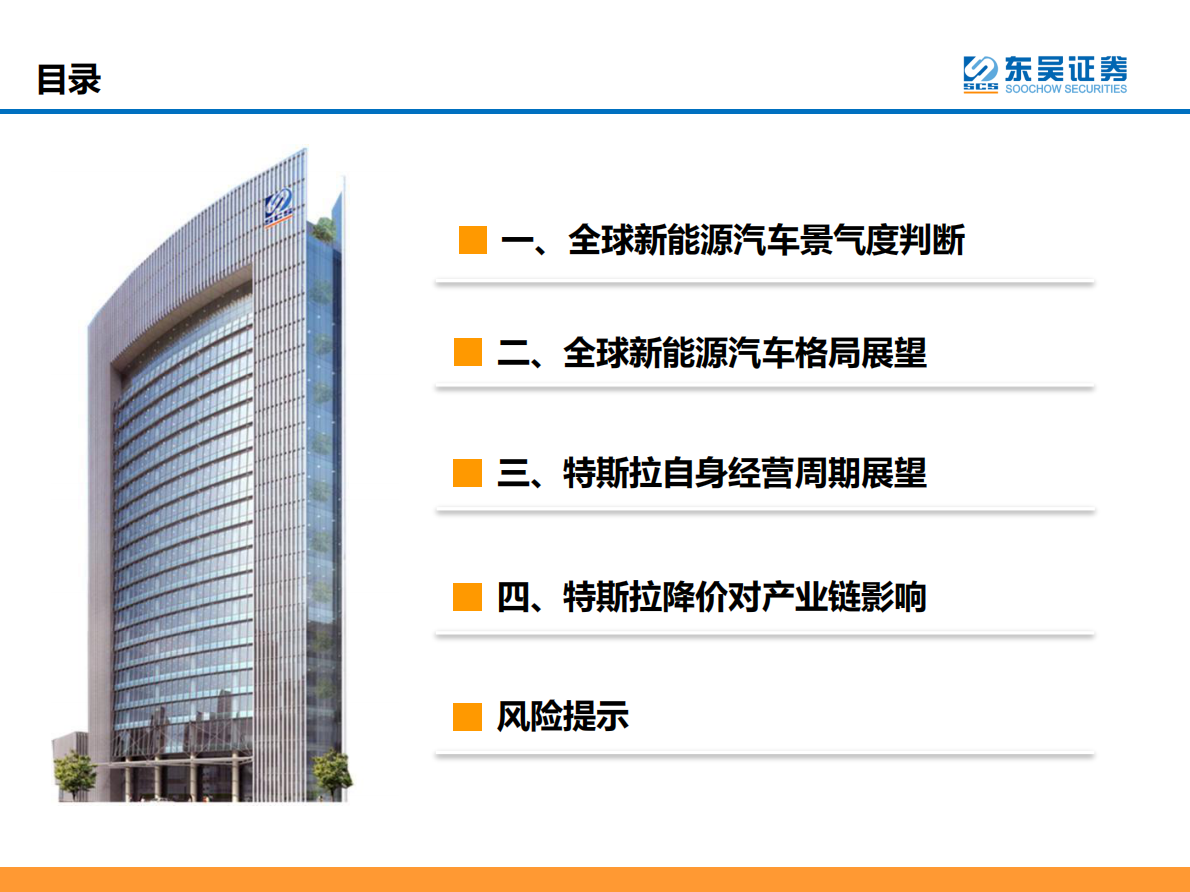 目录

SCS 东吴证券 SOOCHOW SECURITIES

一、全球新能源汽车景气度判断

二、全球新能源汽车格局展望

三、特斯拉自身经营周期展望

四、特斯拉降价对产业链影响

风险提示